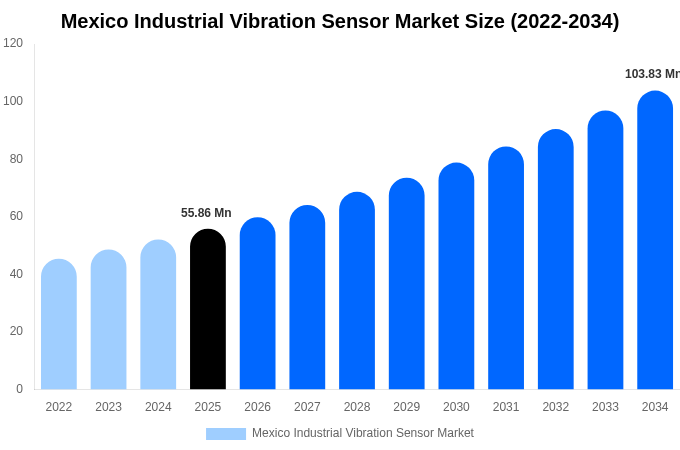 Mexico Industrial Vibration Sensor Market Size (2022-2034)

120
100
80
60
40
20
0

55.86 Mn
103.83 Mn

2022 2023 2024 2025 2026 2027 2028 2029 2030 2031 2032 2033 2034

Mexico Industrial Vibration Sensor Market